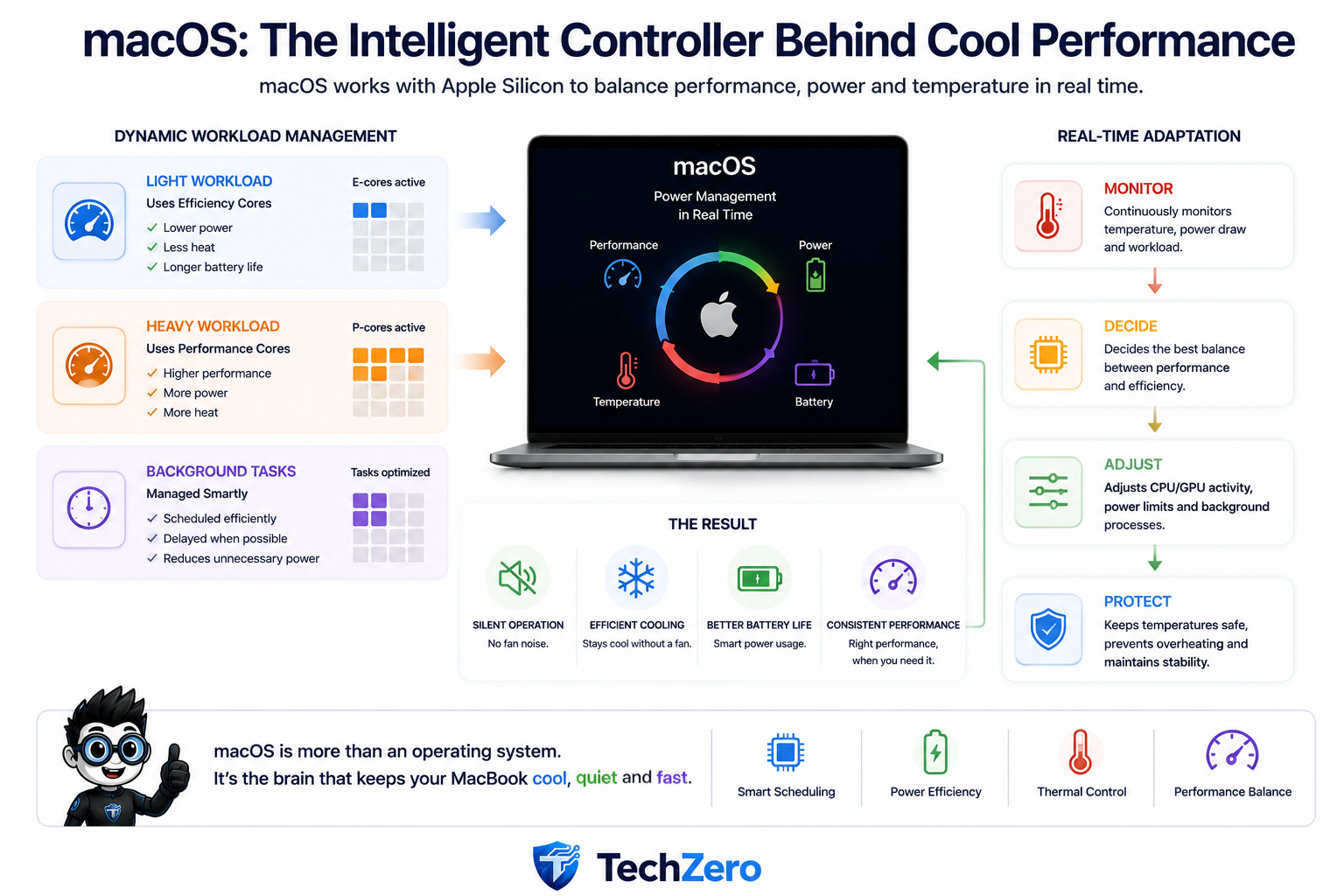 macOS: The Intelligent Controller Behind Cool Performance

macOS works with Apple Silicon to balance performance, power and temperature in real time.

DYNAMIC WORKLOAD MANAGEMENT

LIGHT WORKLOAD
Uses Efficiency Cores
✓ Lower power
✓ Less heat
✓ Longer battery life
E-cores active

HEAVY WORKLOAD
Uses Performance Cores
✓ Higher performance
✓ More power
✓ More heat
P-cores active

BACKGROUND TASKS
Managed Smartly
✓ Scheduled efficiently
✓ Delayed when possible
✓ Reduces unnecessary power
Tasks optimized

macOS
Power Management in Real Time
Performance
Power
Temperature
Battery

THE RESULT
SILENT OPERATION
No fan noise.
EFFICIENT COOLING
Stays cool without a fan.
BETTER BATTERY LIFE
Smart power usage.
CONSISTENT PERFORMANCE
Right performance, when you need it.

REAL-TIME ADAPTATION

MONITOR
Continuously monitors temperature, power draw and workload.

DECIDE
Decides the best balance between performance and efficiency.

ADJUST
Adjusts CPU/GPU activity, power limits and background processes.

PROTECT
Keeps temperatures safe, prevents overheating and maintains stability.

macOS is more than an operating system.
It's the brain that keeps your MacBook cool, quiet and fast.

Smart Scheduling
Power Efficiency
Thermal Control
Performance Balance

TechZero